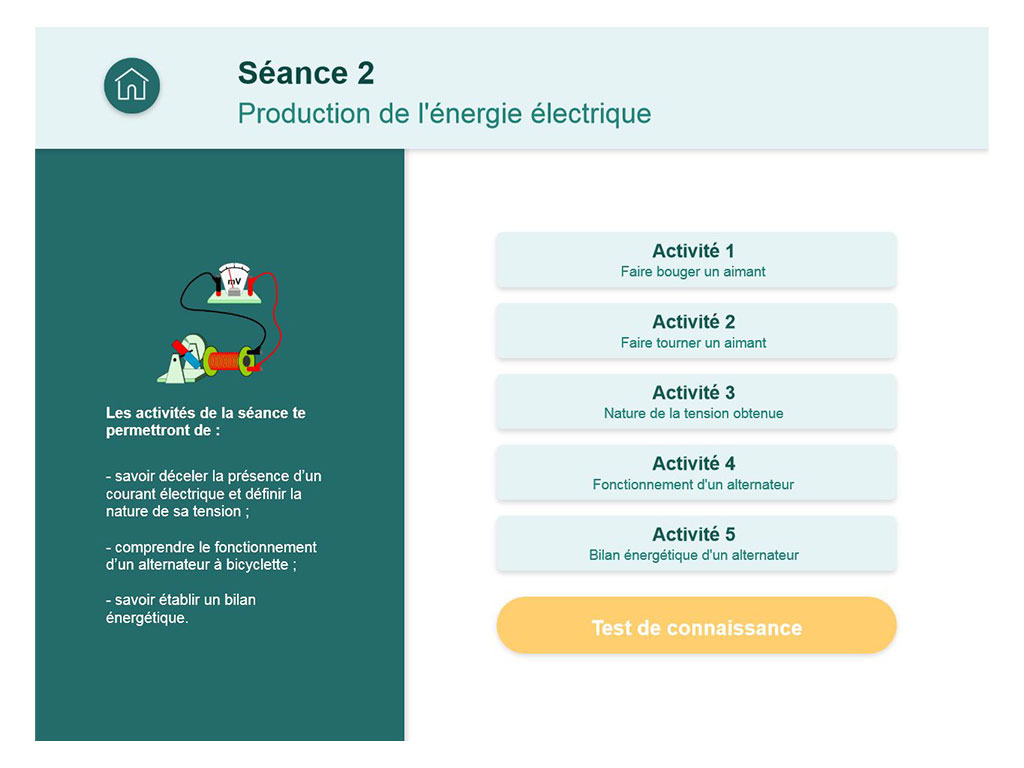 Séance 2
Production de l'énergie électrique

mV

Les activités de la séance te permettront de :

- savoir déceler la présence d'un courant électrique et définir la nature de sa tension ;

- comprendre le fonctionnement d'un alternateur à bicyclette ;

- savoir établir un bilan énergétique.

Activité 1
Faire bouger un aimant

Activité 2
Faire tourner un aimant

Activité 3
Nature de la tension obtenue

Activité 4
Fonctionnement d'un alternateur

Activité 5
Bilan énergétique d'un alternateur

Test de connaissance